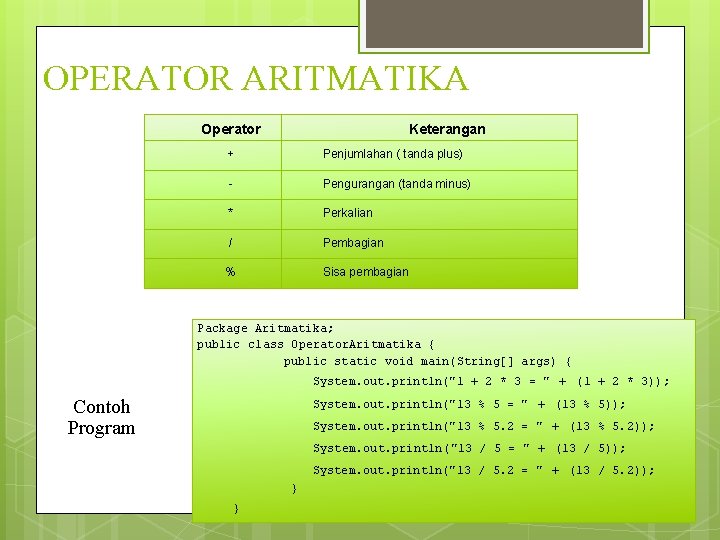 OPERATOR ARITMATIKA

| Operator | Keterangan |
|---|---|
| + | Penjumlahan ( tanda plus) |
| - | Pengurangan (tanda minus) |
| * | Perkalian |
| / | Pembagian |
| % | Sisa pembagian |

Contoh Program

Package Aritmatika;
public class OperatorAritmatika {
public static void main(String[] args) {
System.out.println("1 + 2 * 3 = " + (1 + 2 * 3));
System.out.println("13 % 5 = " + (13 % 5));
System.out.println("13 % 5.2 = " + (13 % 5.2));
System.out.println("13 / 5 = " + (13 / 5));
System.out.println("13 / 5.2 = " + (13 / 5.2));
}
}